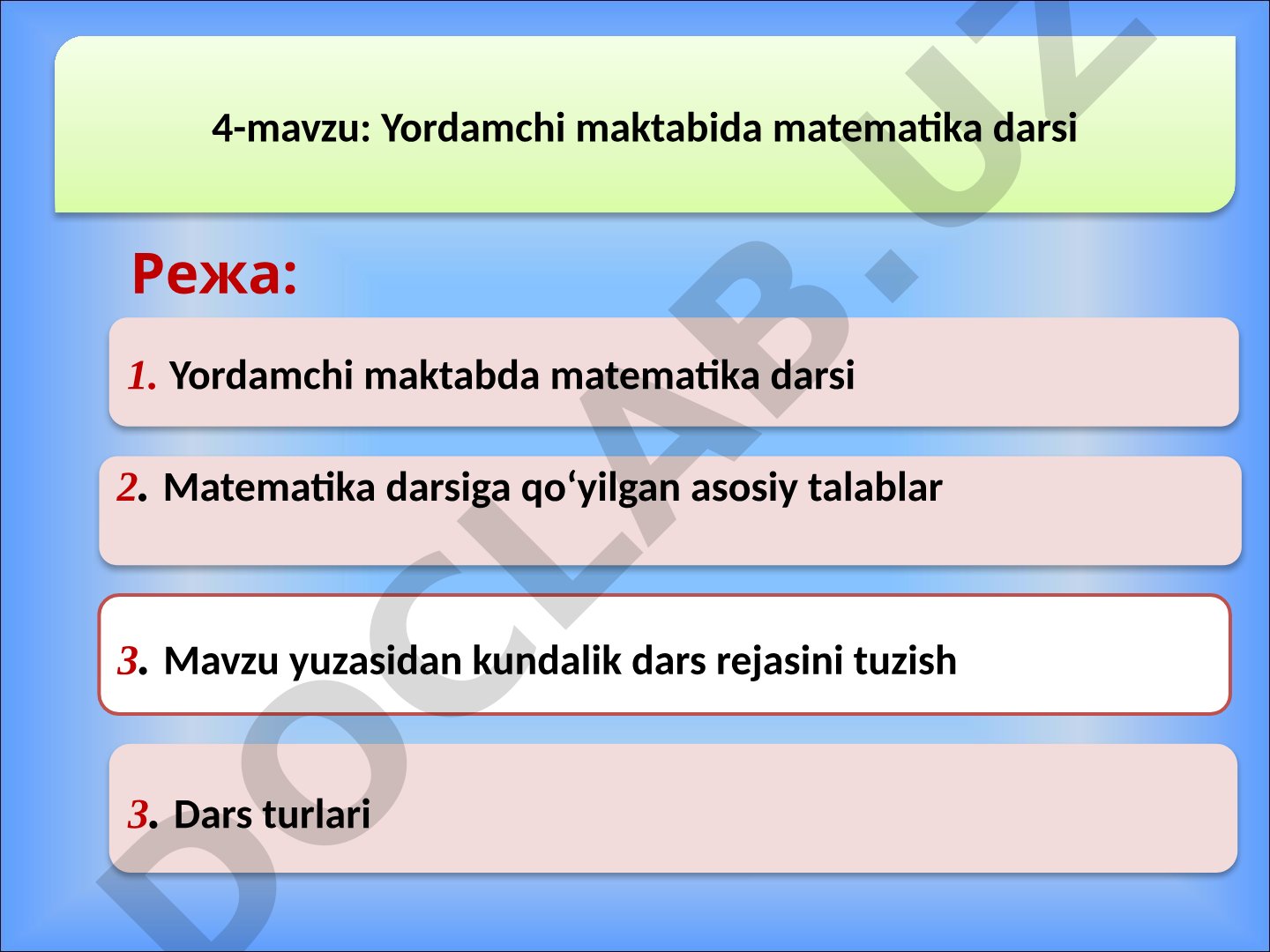 4-mavzu: Yordamchi maktabida matematika darsi

Режа:

1. Yordamchi maktabda matematika darsi

2. Matematika darsiga qo‘yilgan asosiy talablar

3. Mavzu yuzasidan kundalik dars rejasini tuzish

3. Dars turlari

DOCLAB.UZ